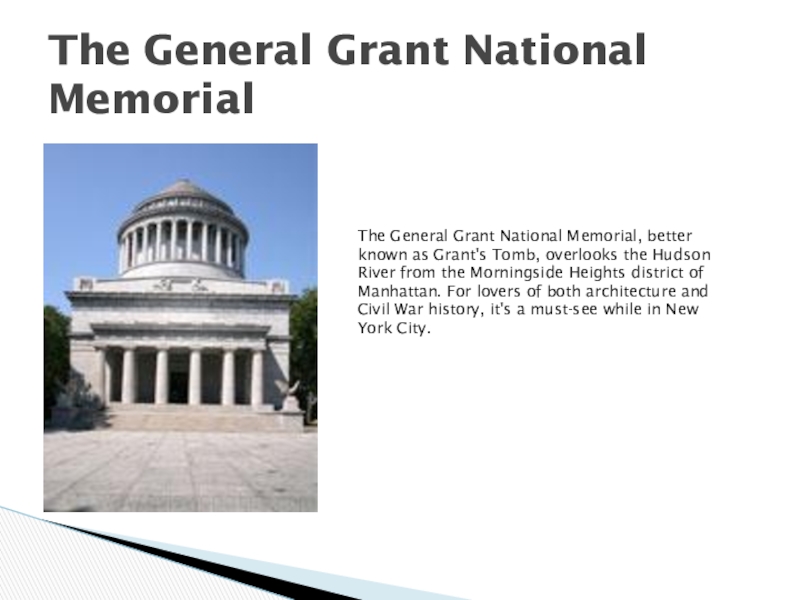 The General Grant National Memorial

The General Grant National Memorial, better known as Grant's Tomb, overlooks the Hudson River from the Morningside Heights district of Manhattan. For lovers of both architecture and Civil War history, it's a must-see while in New York City.